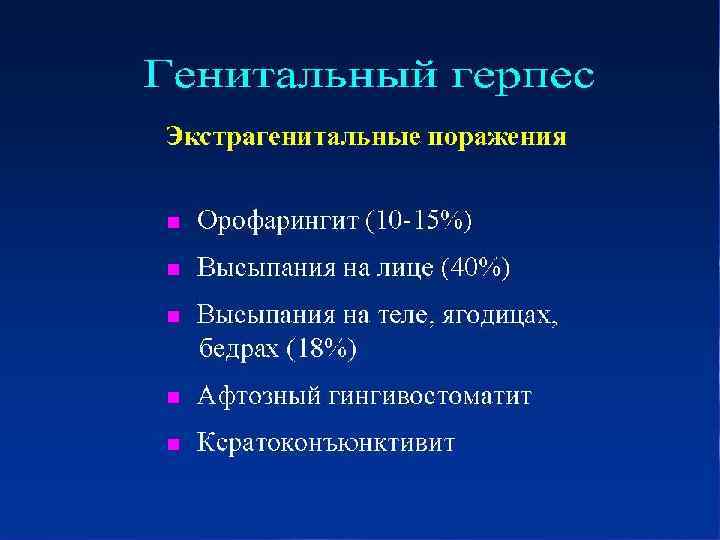 Генитальный герпес

Экстрагенитальные поражения

- Орофарингит (10-15%)
- Высыпания на лице (40%)
- Высыпания на теле, ягодицах, бедрах (18%)
- Афтозный гингивостоматит
- Кератоконъюнктивит